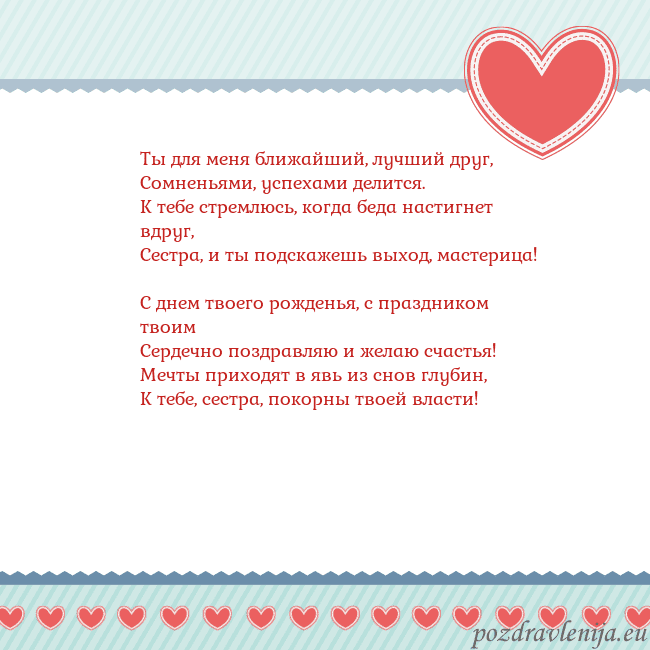 Ты для меня ближайший, лучший друг,
Сомненьями, успехами делится.
К тебе стремлюсь, когда беда настигнет вдруг,
Сестра, и ты подскажешь выход, мастерица!

С днем твоего рожденья, с праздником твоим
Сердечно поздравляю и желаю счастья!
Мечты приходят в явь из снов глубин,
К тебе, сестра, покорны твоей власти!

pozdravlenija.eu